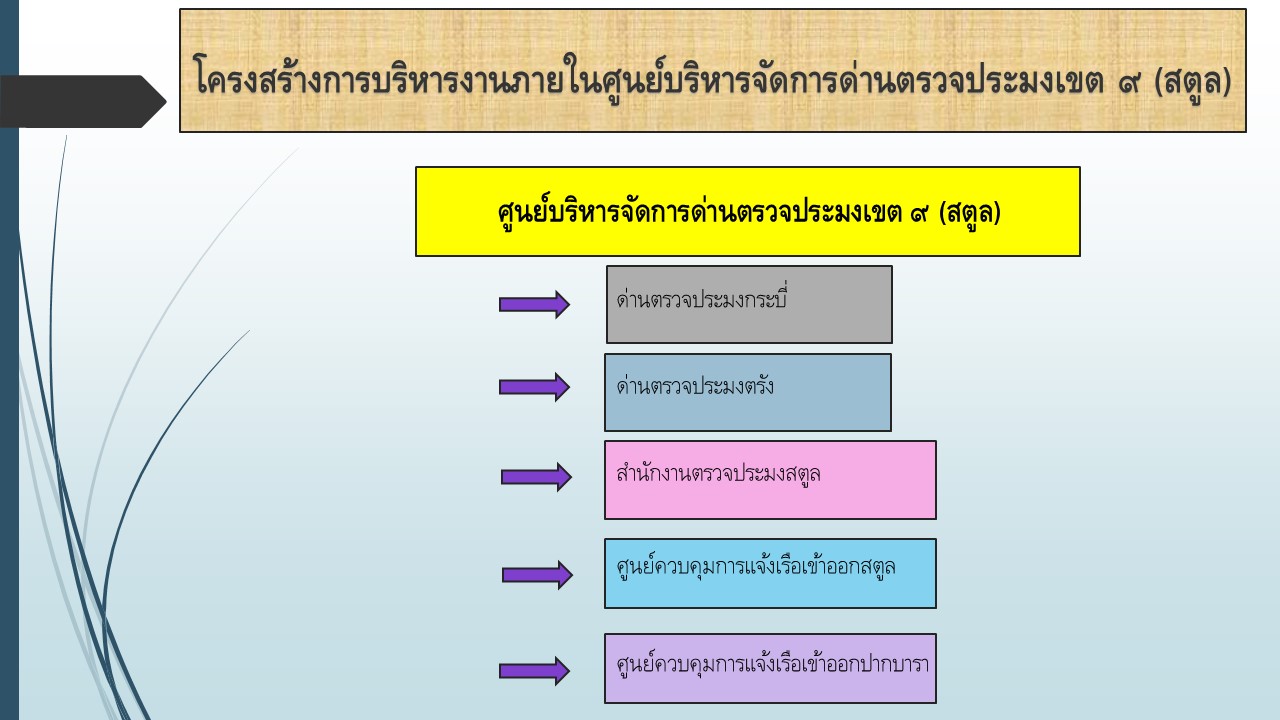 โครงสร้างการบริหารงานภายในศูนย์บริหารจัดการด่านตรวจประมงเขต ๙ (สตูล)

ศูนย์บริหารจัดการด่านตรวจประมงเขต ๙ (สตูล)

ด่านตรวจประมงกระบี่

ด่านตรวจประมงตรัง

สำนักงานตรวจประมงสตูล

ศูนย์ควบคุมการแจ้งเรือเข้าออกสตูล

ศูนย์ควบคุมการแจ้งเรือเข้าออกปากบารา